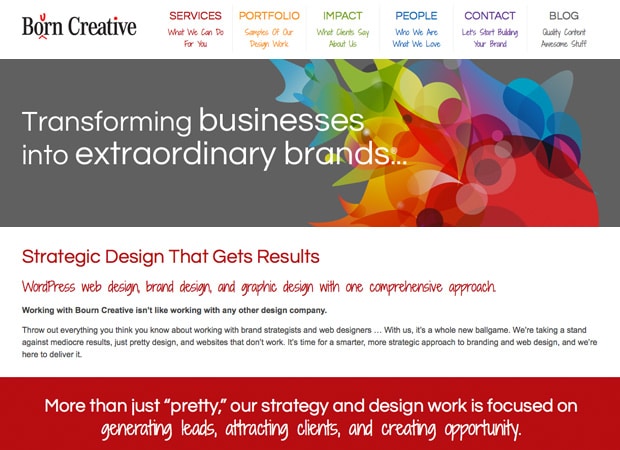 Born Creative

SERVICES
What We Can Do For You

PORTFOLIO
Samples Of Our Design Work

IMPACT
What Clients Say About Us

PEOPLE
Who We Are What We Love

CONTACT
Let's Start Building Your Brand

BLOG
Quality Content Awesome Stuff

Transforming businesses into extraordinary brands...

Strategic Design That Gets Results

WordPress web design, brand design, and graphic design with one comprehensive approach.

Working with Bourn Creative isn't like working with any other design company.

Throw out everything you think you know about working with brand strategists and web designers … With us, it's a whole new ballgame. We're taking a stand against mediocre results, just pretty design, and websites that don't work. It's time for a smarter, more strategic approach to branding and web design, and we're here to deliver it.

More than just "pretty," our strategy and design work is focused on generating leads, attracting clients, and creating opportunity.